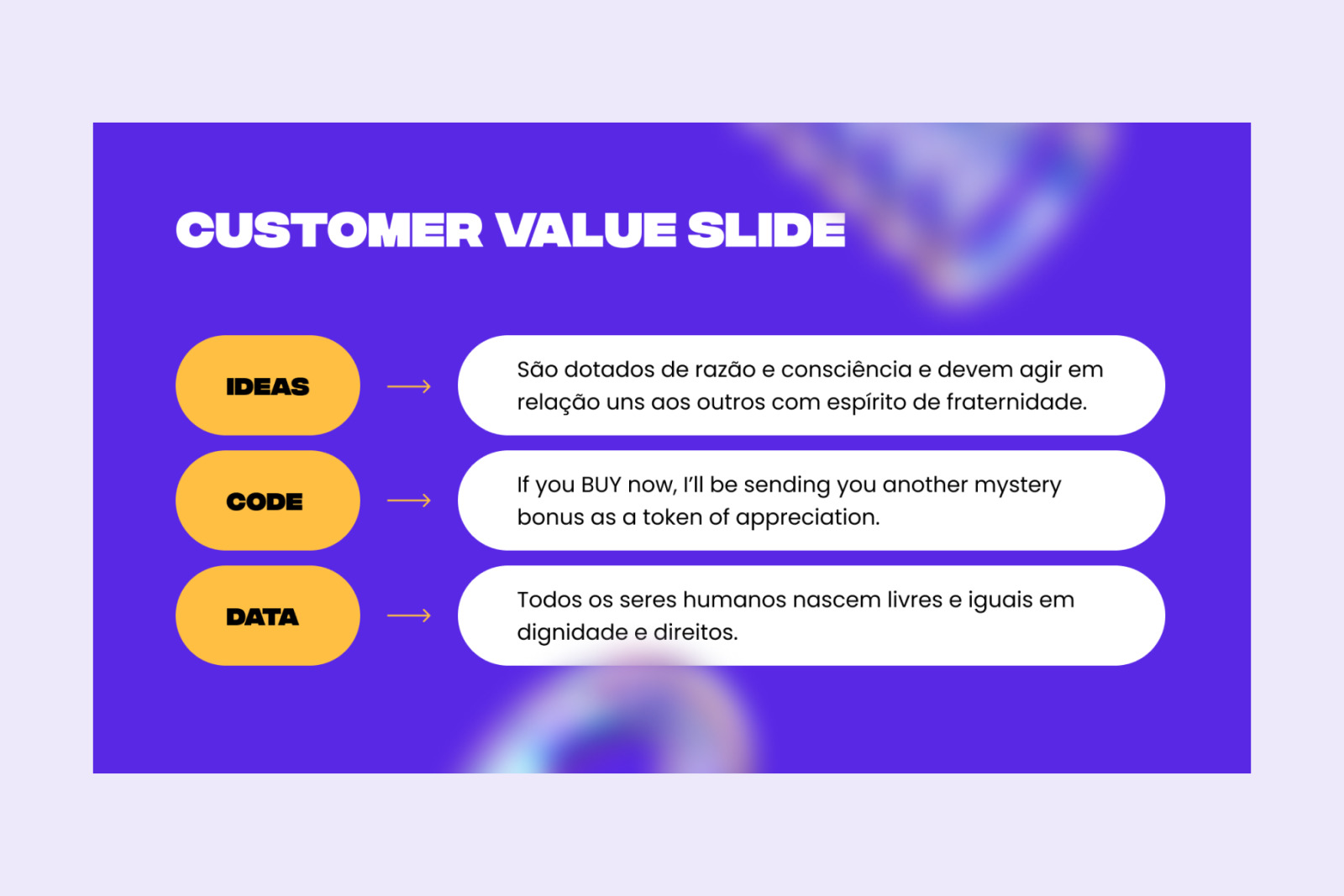 CUSTOMER VALUE SLIDE

IDEAS

São dotados de razão e consciência e devem agir em relação uns aos outros com espírito de fraternidade.

CODE

If you BUY now, I'll be sending you another mystery bonus as a token of appreciation.

DATA

Todos os seres humanos nascem livres e iguais em dignidade e direitos.